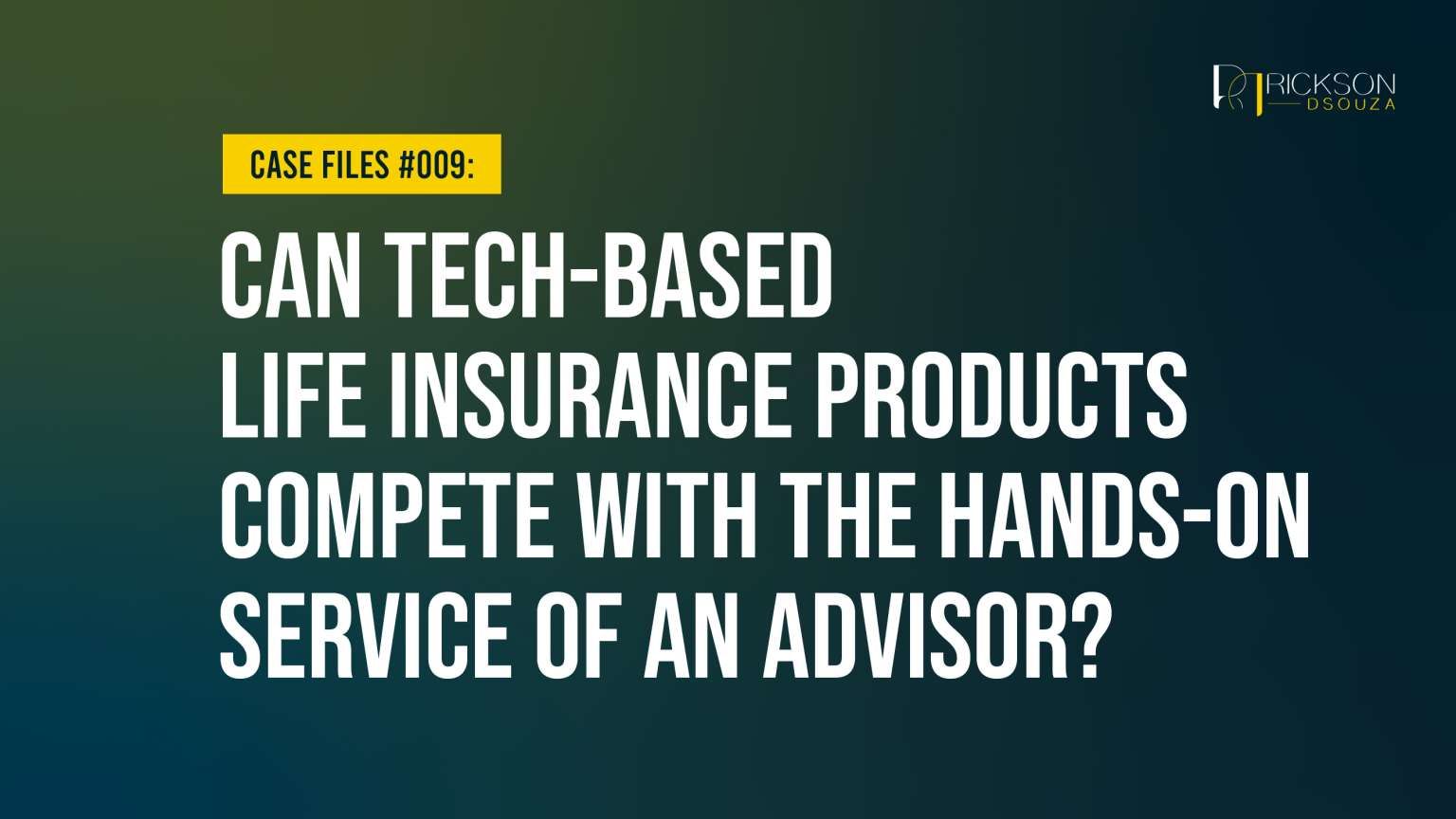 RICKSON
DSOUZA

CASE FILES #009:

CAN TECH-BASED LIFE INSURANCE PRODUCTS COMPETE WITH THE HANDS-ON SERVICE OF AN ADVISOR?